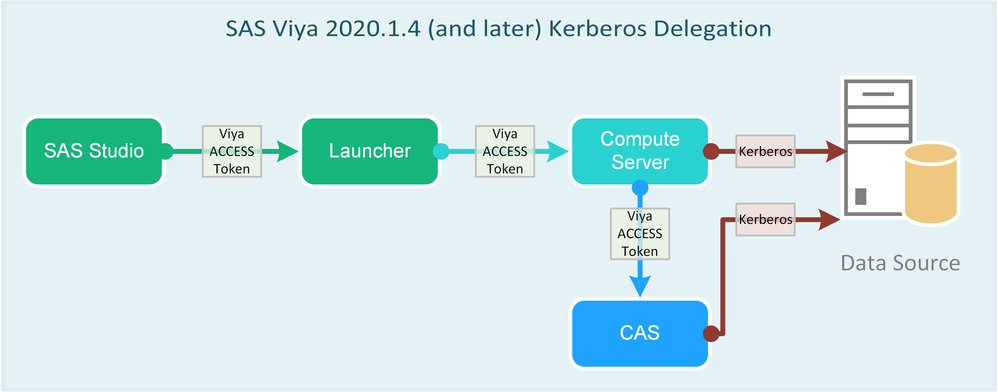 SAS Viya 2020.1.4 (and later) Kerberos Delegation

SAS Studio

Viya ACCESS Token

Launcher

Viya ACCESS Token

Compute Server

Kerberos

Viya ACCESS Token

Kerberos

Data Source

CAS